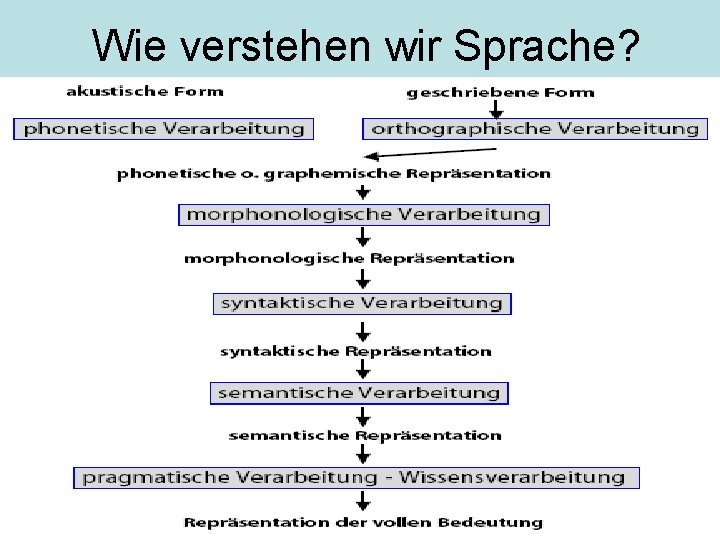 Wie verstehen wir Sprache?

akustische Form

geschriebene Form

phonetische Verarbeitung

orthographische Verarbeitung

phonetische o. graphemische Repräsentation

morphonologische Verarbeitung

morphonologische Repräsentation

syntaktische Verarbeitung

syntaktische Repräsentation

semantische Verarbeitung

semantische Repräsentation

pragmatische Verarbeitung - Wissensverarbeitung

Repräsentation der vollen Bedeutung